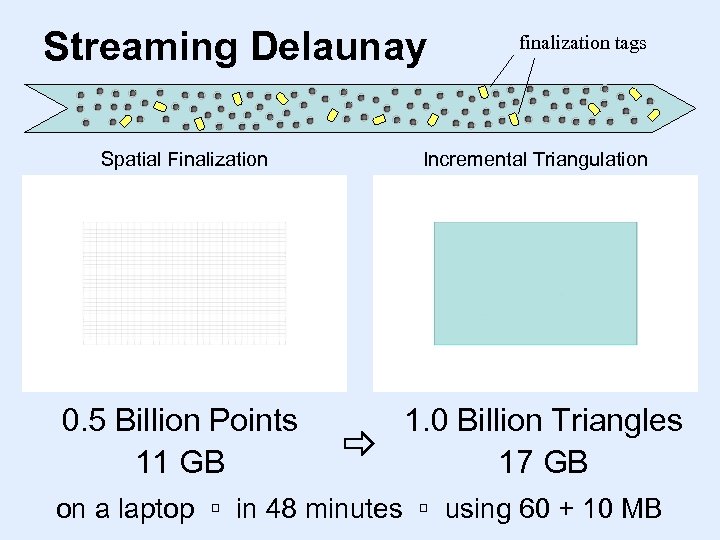 Streaming Delaunay

finalization tags

Spatial Finalization

Incremental Triangulation

0.5 Billion Points
11 GB

⇨

1.0 Billion Triangles
17 GB

on a laptop ▫ in 48 minutes ▫ using 60 + 10 MB